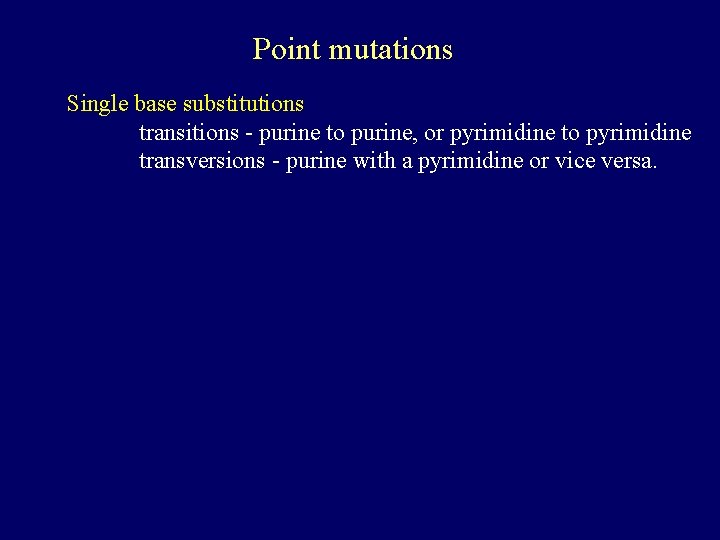 Point mutations

Single base substitutions

transitions - purine to purine, or pyrimidine to pyrimidine

transversions - purine with a pyrimidine or vice versa.